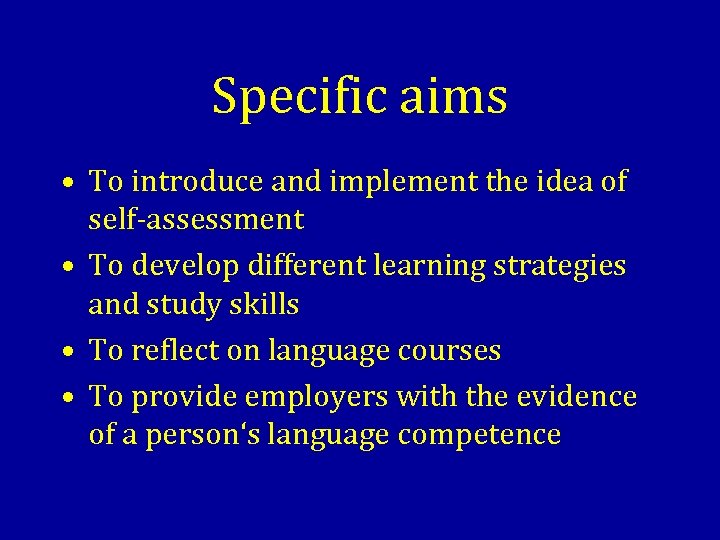 Specific aims

• To introduce and implement the idea of self-assessment
• To develop different learning strategies and study skills
• To reflect on language courses
• To provide employers with the evidence of a person‘s language competence